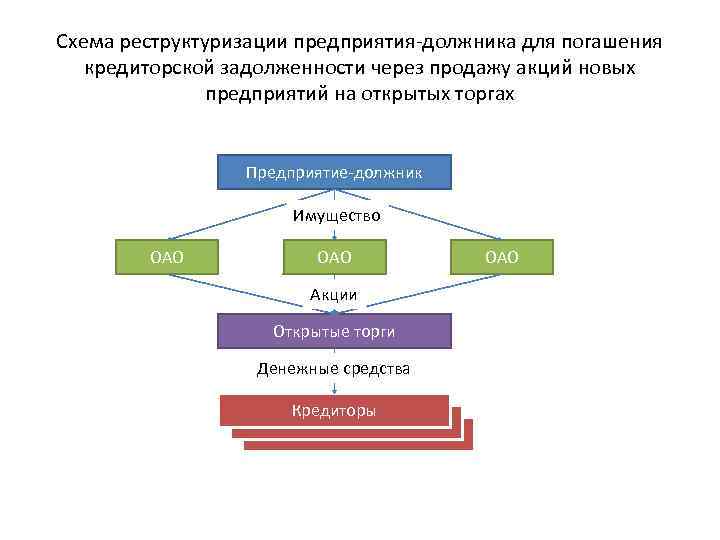 Схема реструктуризации предприятия-должника для погашения кредиторской задолженности через продажу акций новых предприятий на открытых торгах

Предприятие-должник

Имущество

ОАО

ОАО

ОАО

Акции

Открытые торги

Денежные средства

Кредиторы